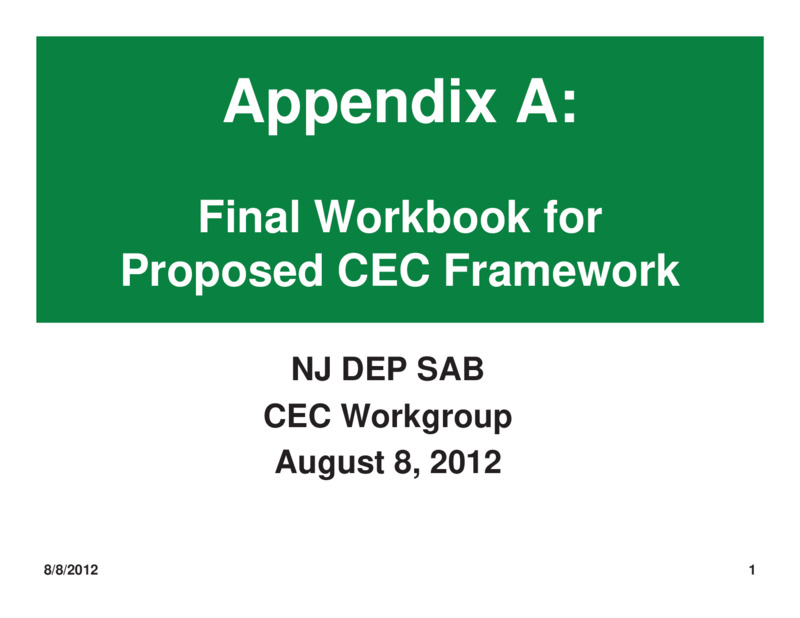 Appendix A:

Final Workbook for
Proposed CEC Framework

NJ DEP SAB
CEC Workgroup
August 8, 2012

8/8/2012

1